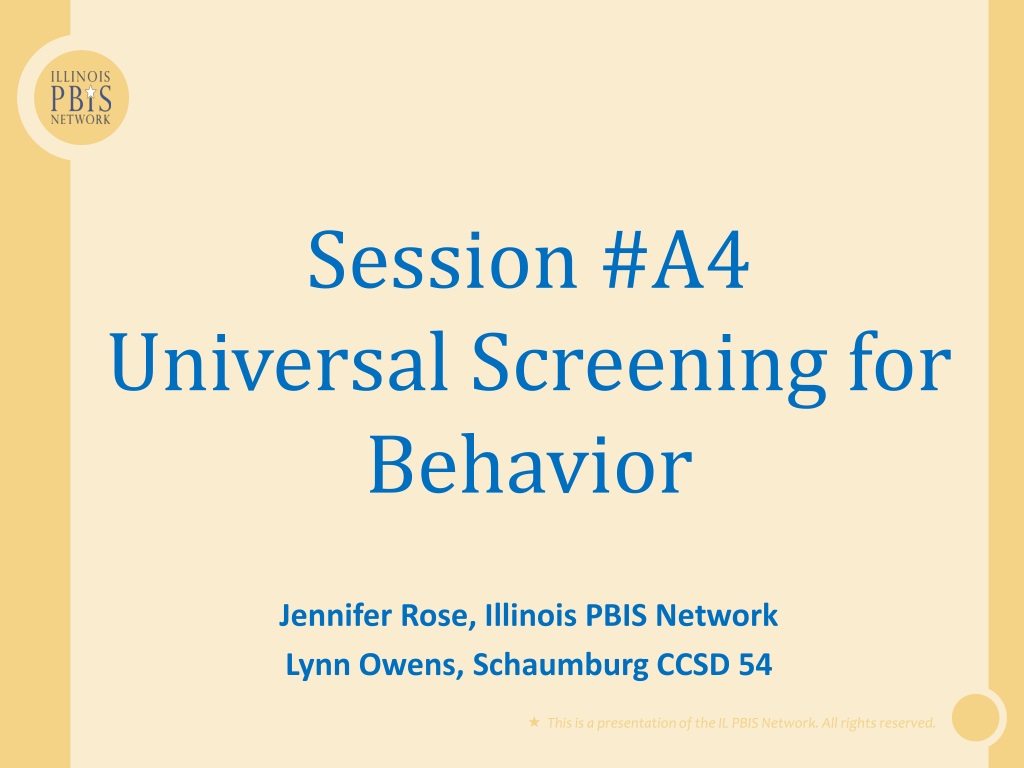 ILLINOIS
PBIS
NETWORK

Session #A4
Universal Screening for Behavior

Jennifer Rose, Illinois PBIS Network
Lynn Owens, Schaumburg CCSD 54

★ This is a presentation of the IL PBIS Network. All rights reserved.